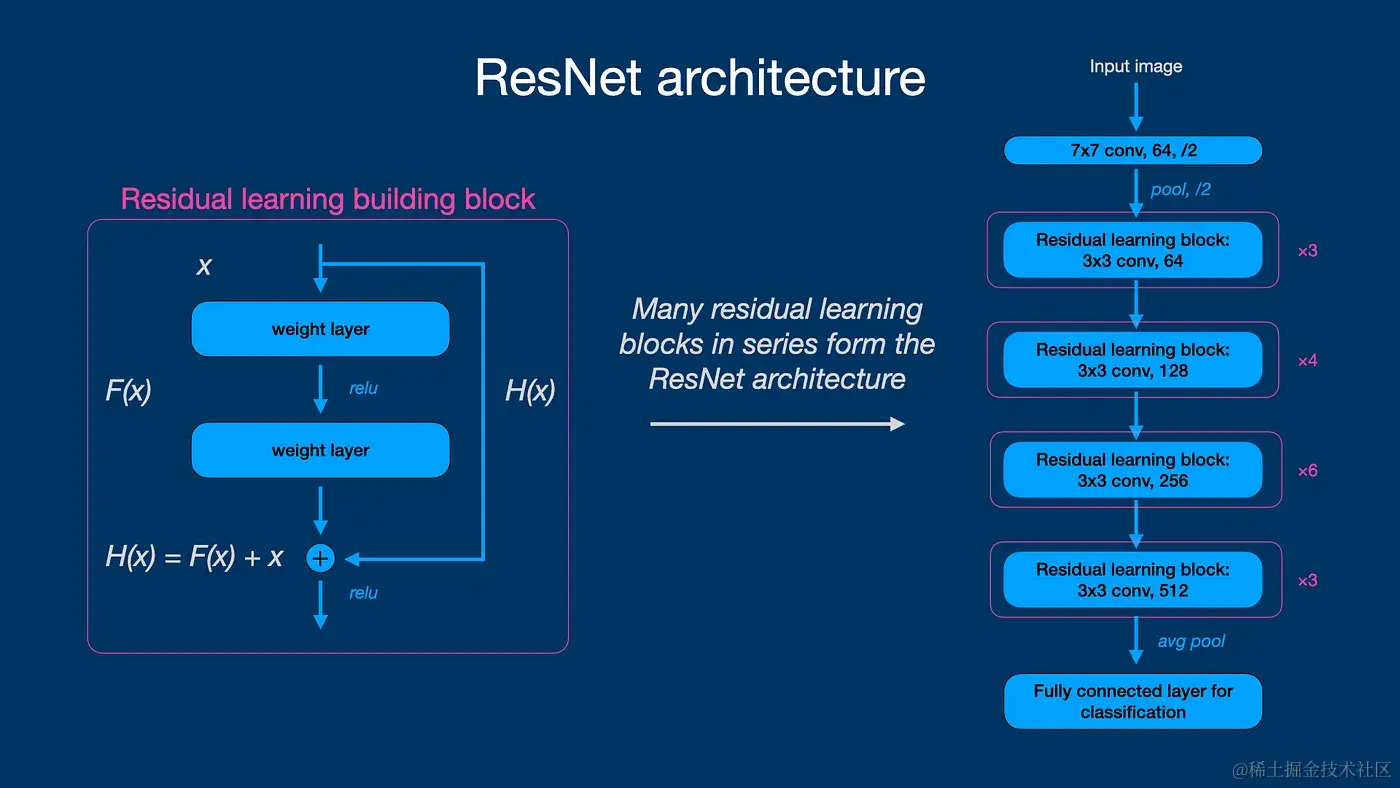 ResNet architecture

Residual learning building block

$x$

weight layer

$F(x)$

relu

$H(x)$

weight layer

$H(x) = F(x) + x$

$+$

relu

Many residual learning blocks in series form the ResNet architecture

Input image

7x7 conv, 64, /2

pool, /2

Residual learning block: 3x3 conv, 64

×3

Residual learning block: 3x3 conv, 128

×4

Residual learning block: 3x3 conv, 256

×6

Residual learning block: 3x3 conv, 512

×3

avg pool

Fully connected layer for classification

@稀土掘金技术社区